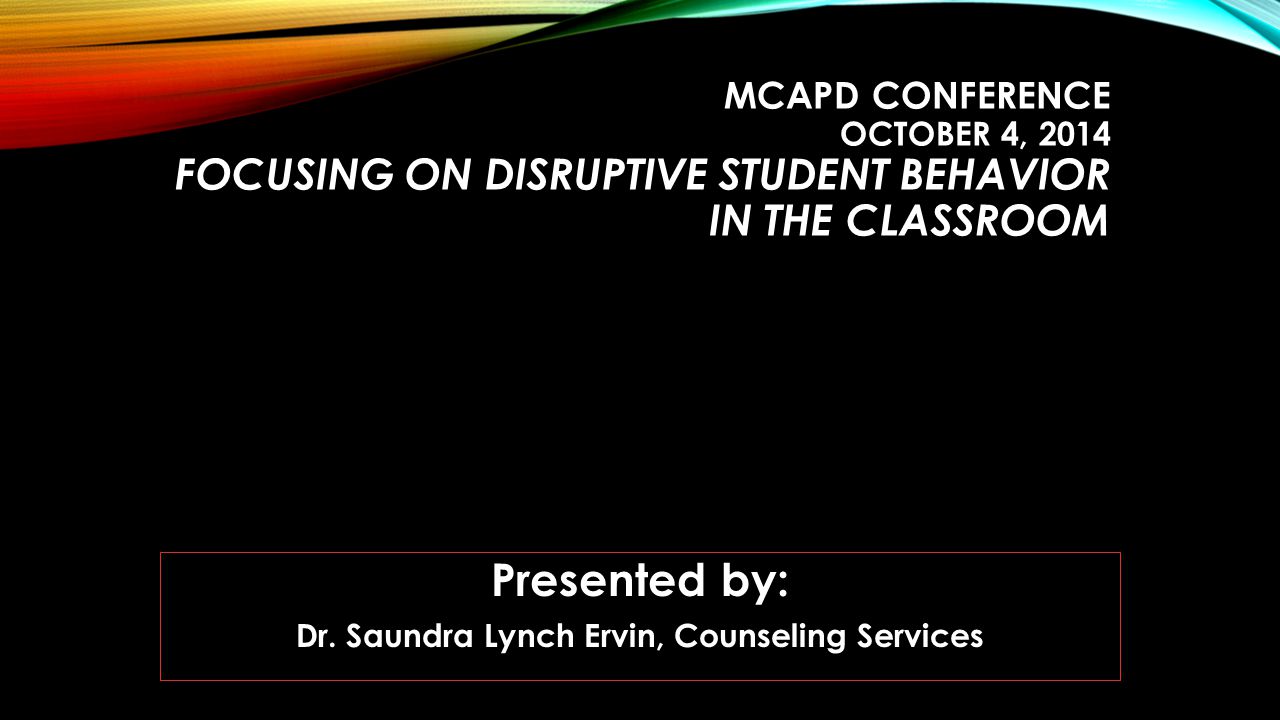 MCAPD CONFERENCE
OCTOBER 4, 2014
FOCUSING ON DISRUPTIVE STUDENT BEHAVIOR IN THE CLASSROOM

Presented by:
Dr. Saundra Lynch Ervin, Counseling Services